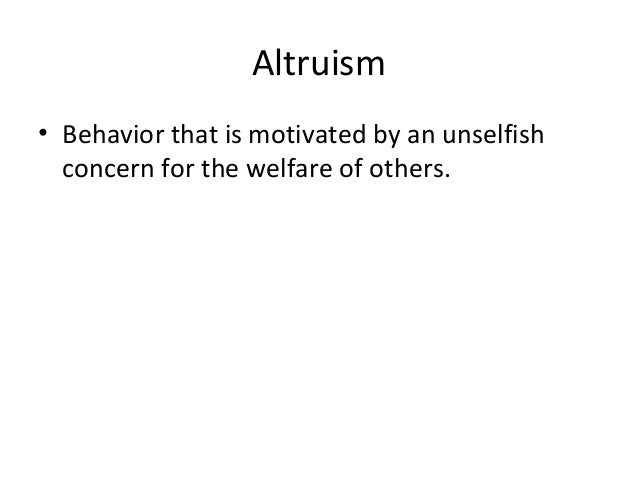 Altruism

• Behavior that is motivated by an unselfish concern for the welfare of others.